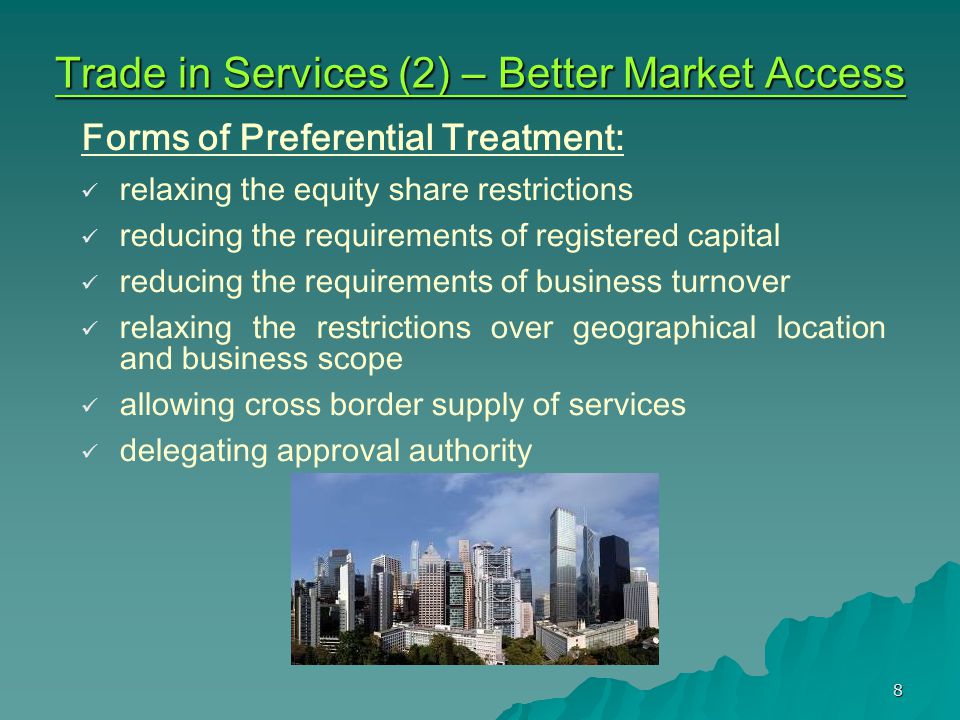 Trade in Services (2) – Better Market Access

Forms of Preferential Treatment:

✓ relaxing the equity share restrictions
✓ reducing the requirements of registered capital
✓ reducing the requirements of business turnover
✓ relaxing the restrictions over geographical location and business scope
✓ allowing cross border supply of services
✓ delegating approval authority

8